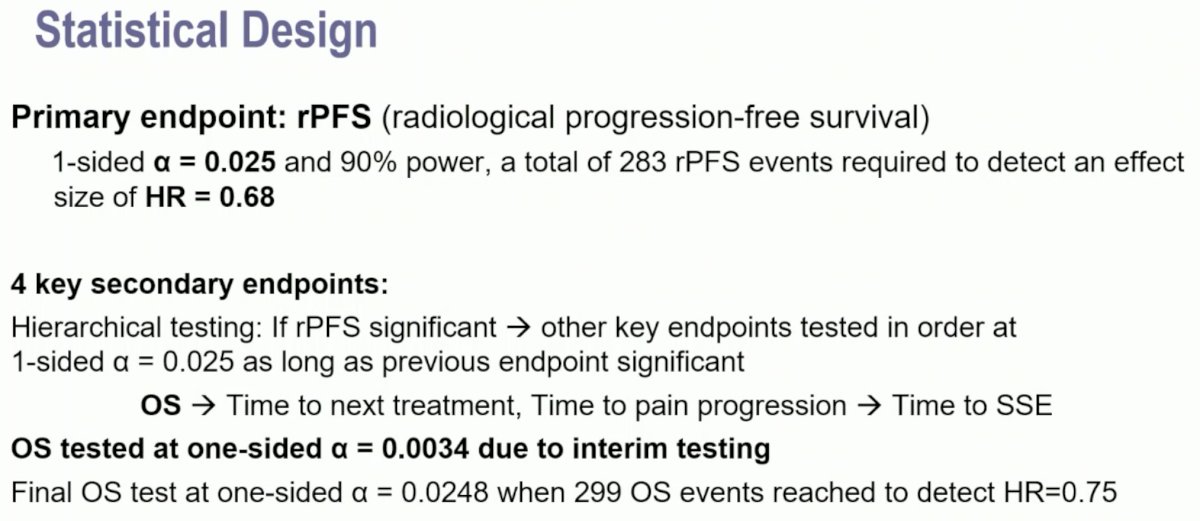 Statistical Design

Primary endpoint: rPFS (radiological progression-free survival)

1-sided α = 0.025 and 90% power, a total of 283 rPFS events required to detect an effect size of HR = 0.68

4 key secondary endpoints:

Hierarchical testing: If rPFS significant → other key endpoints tested in order at 1-sided α = 0.025 as long as previous endpoint significant

OS → Time to next treatment, Time to pain progression → Time to SSE

OS tested at one-sided α = 0.0034 due to interim testing

Final OS test at one-sided α = 0.0248 when 299 OS events reached to detect HR=0.75